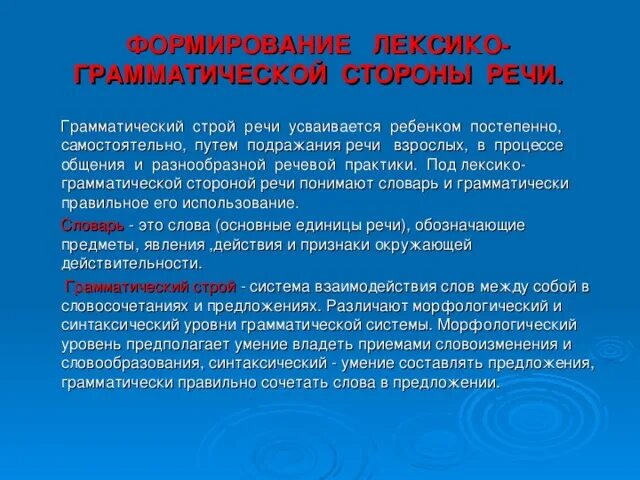 ФОРМИРОВАНИЕ ЛЕКСИКО-ГРАММАТИЧЕСКОЙ СТОРОНЫ РЕЧИ.

Грамматический строй речи усваивается ребенком постепенно, самостоятельно, путем подражания речи взрослых, в процессе общения и разнообразной речевой практики. Под лексико-грамматической стороной речи понимают словарь и грамматически правильное его использование.

Словарь - это слова (основные единицы речи), обозначающие предметы, явления ,действия и признаки окружающей действительности.

Грамматический строй - система взаимодействия слов между собой в словосочетаниях и предложениях. Различают морфологический и синтаксический уровни грамматической системы. Морфологический уровень предполагает умение владеть приемами словоизменения и словообразования, синтаксический - умение составлять предложения, грамматически правильно сочетать слова в предложении.